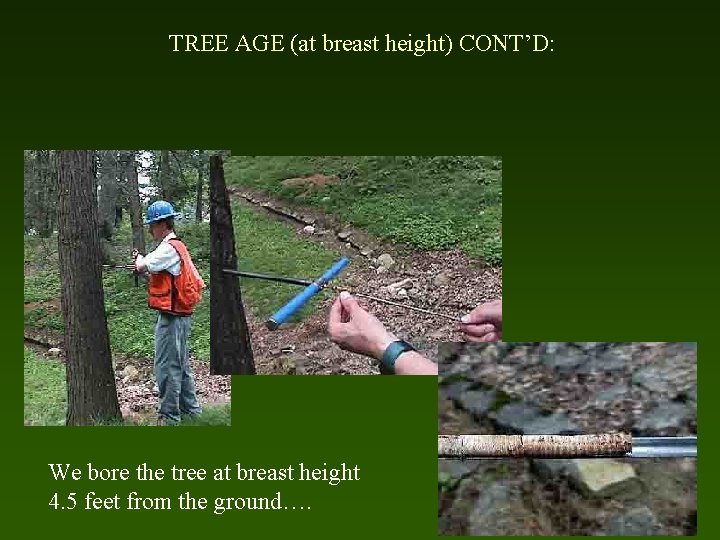 TREE AGE (at breast height) CONT'D:

We bore the tree at breast height 4.5 feet from the ground….